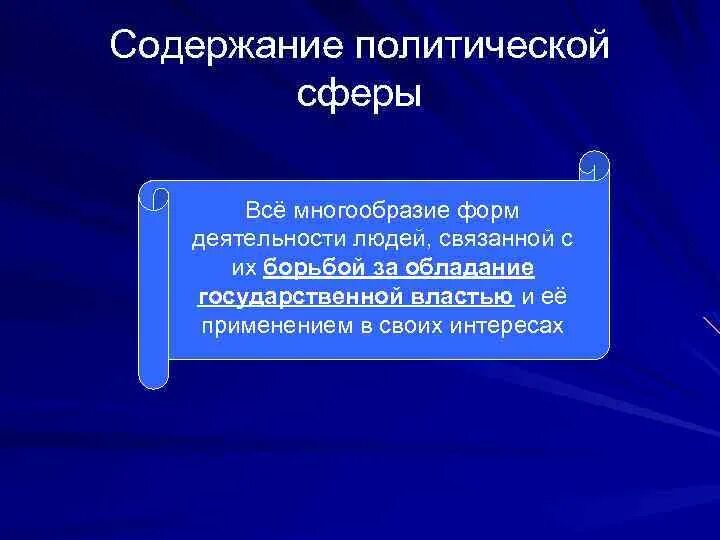 Содержание политической сферы

Всё многообразие форм деятельности людей, связанной с их борьбой за обладание государственной властью и её применением в своих интересах